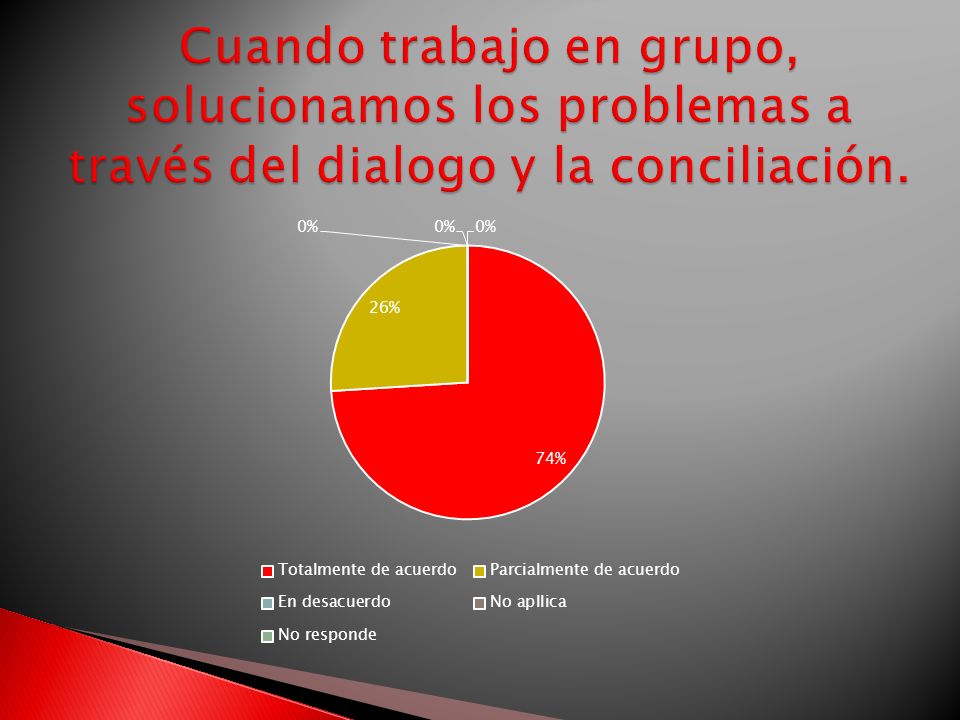 Cuando trabajo en grupo, solucionamos los problemas a través del dialogo y la conciliación.

0%
0%
0%
26%
74%

Totalmente de acuerdo
Parcialmente de acuerdo
En desacuerdo
No apllica
No responde